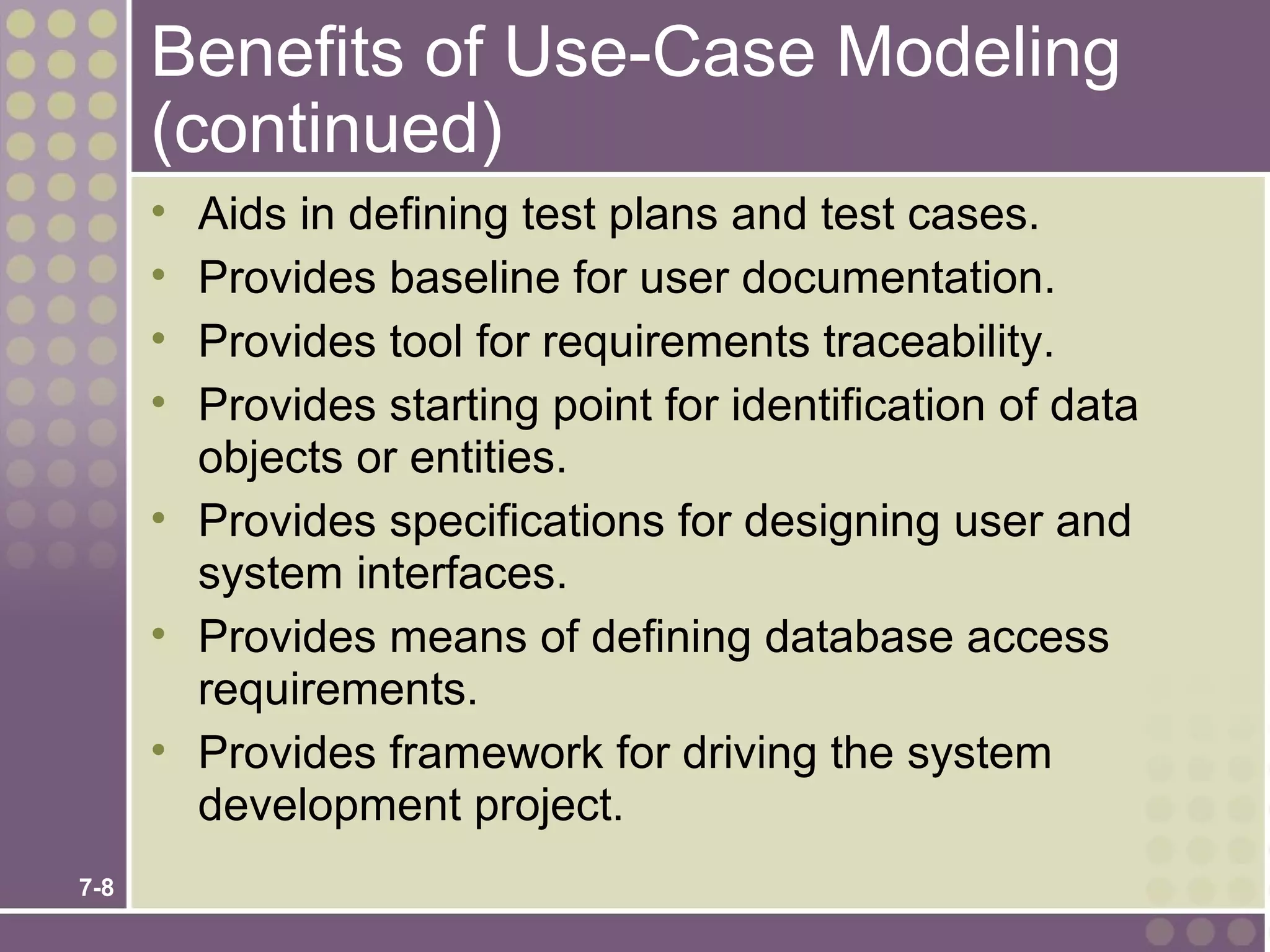 Benefits of Use-Case Modeling (continued)

• Aids in defining test plans and test cases.
• Provides baseline for user documentation.
• Provides tool for requirements traceability.
• Provides starting point for identification of data objects or entities.
• Provides specifications for designing user and system interfaces.
• Provides means of defining database access requirements.
• Provides framework for driving the system development project.

7-8